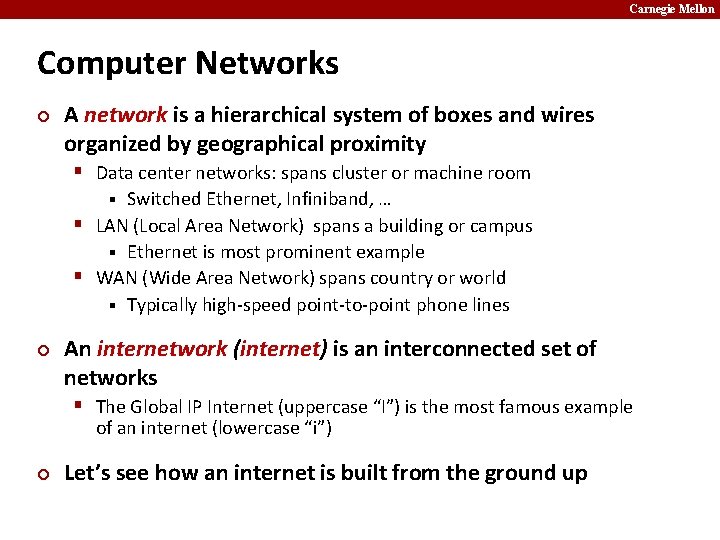 Carnegie Mellon

Computer Networks

A network is a hierarchical system of boxes and wires organized by geographical proximity

Data center networks: spans cluster or machine room

Switched Ethernet, Infiniband, …

LAN (Local Area Network) spans a building or campus

Ethernet is most prominent example

WAN (Wide Area Network) spans country or world

Typically high-speed point-to-point phone lines

An internetwork (internet) is an interconnected set of networks

The Global IP Internet (uppercase “I”) is the most famous example of an internet (lowercase “i”)

Let’s see how an internet is built from the ground up